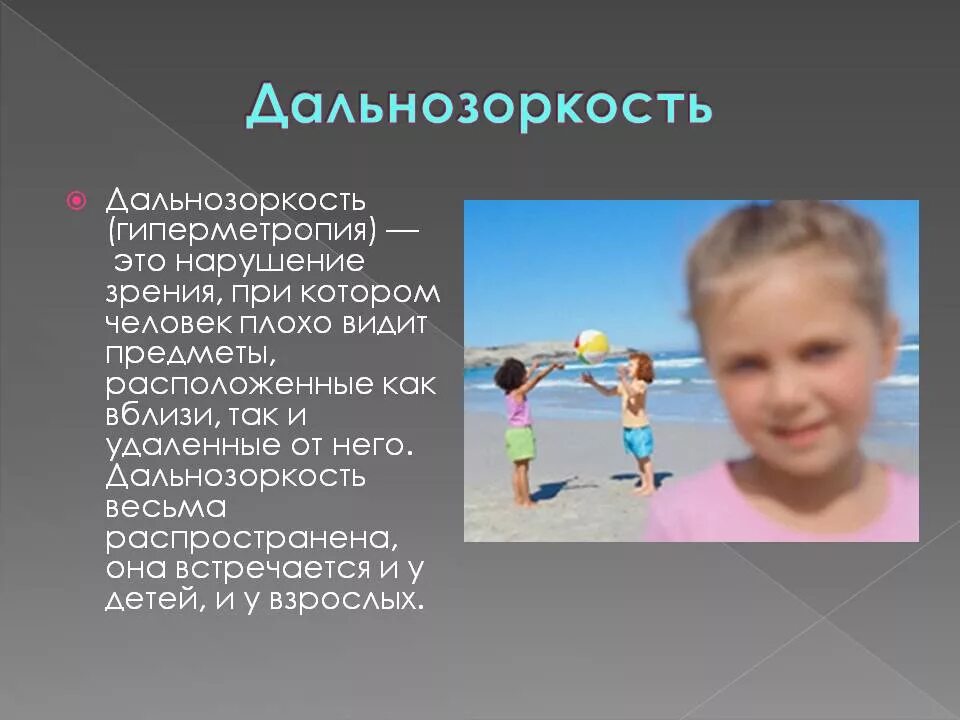 Дальнозоркость

Дальнозоркость (гиперметропия) — это нарушение зрения, при котором человек плохо видит предметы, расположенные как вблизи, так и удаленные от него. Дальнозоркость весьма распространена, она встречается и у детей, и у взрослых.